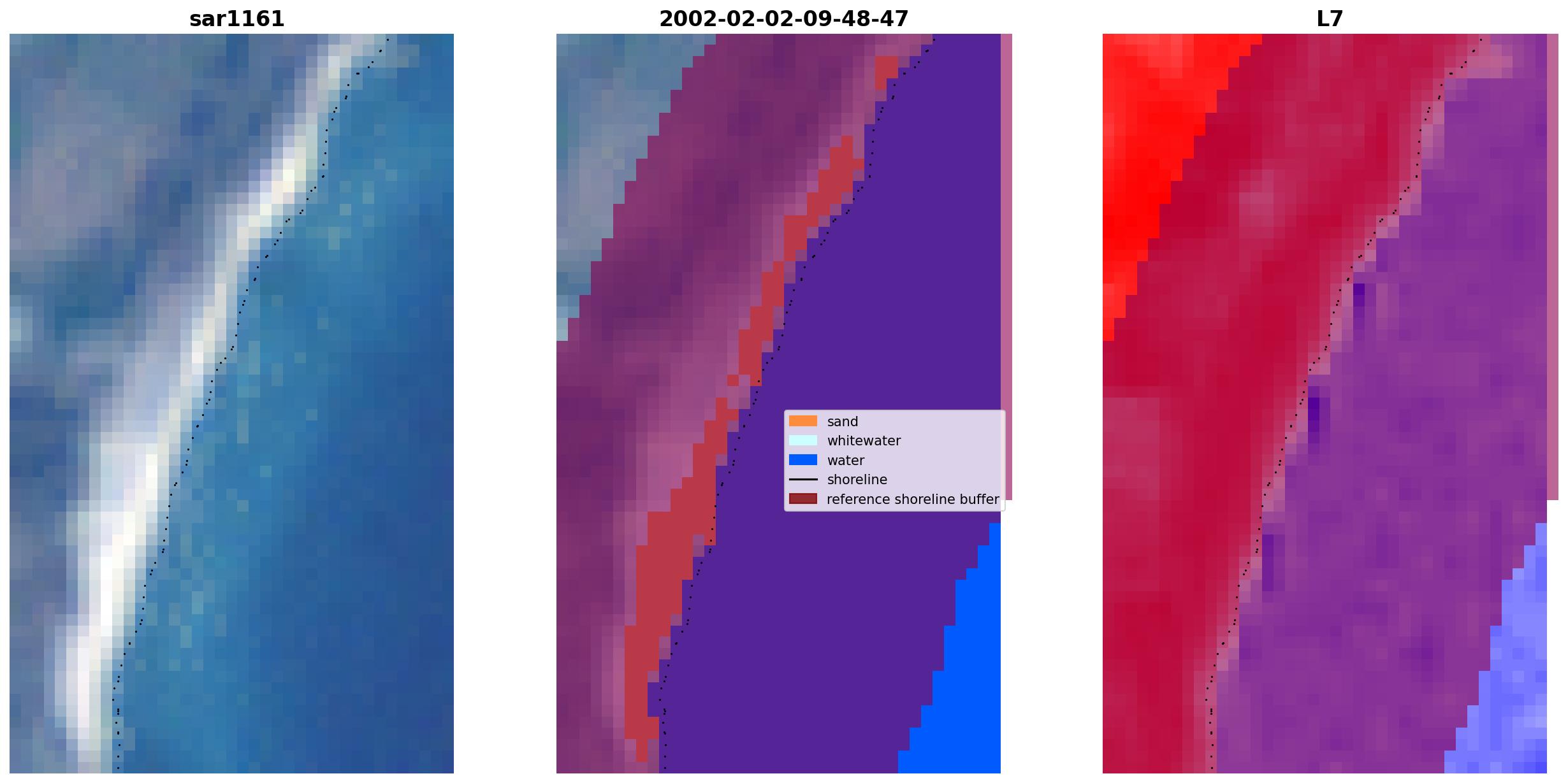 sar1161

2002-02-02-09-48-47

sand
whitewater
water
shoreline
reference shoreline buffer

L7